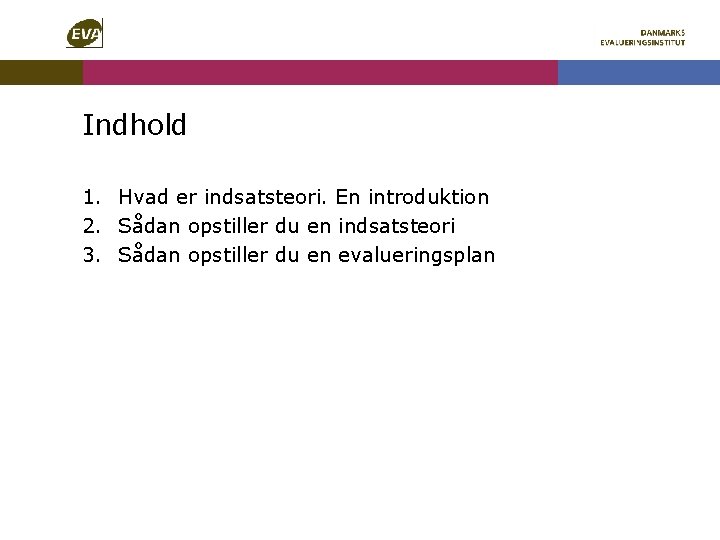 EVA

DANMARKS
EVALUERINGSINSTITUT

Indhold

1. Hvad er indsatsteori. En introduktion
2. Sådan opstiller du en indsatsteori
3. Sådan opstiller du en evalueringsplan